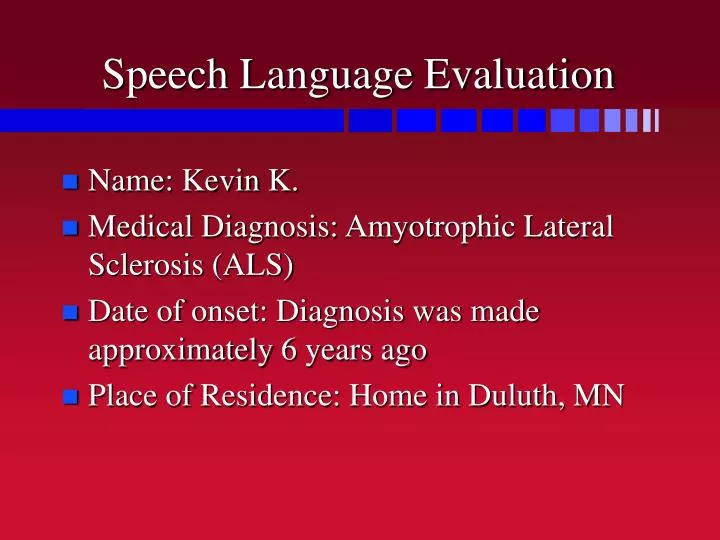 Speech Language Evaluation

- Name: Kevin K.
- Medical Diagnosis: Amyotrophic Lateral Sclerosis (ALS)
- Date of onset: Diagnosis was made approximately 6 years ago
- Place of Residence: Home in Duluth, MN